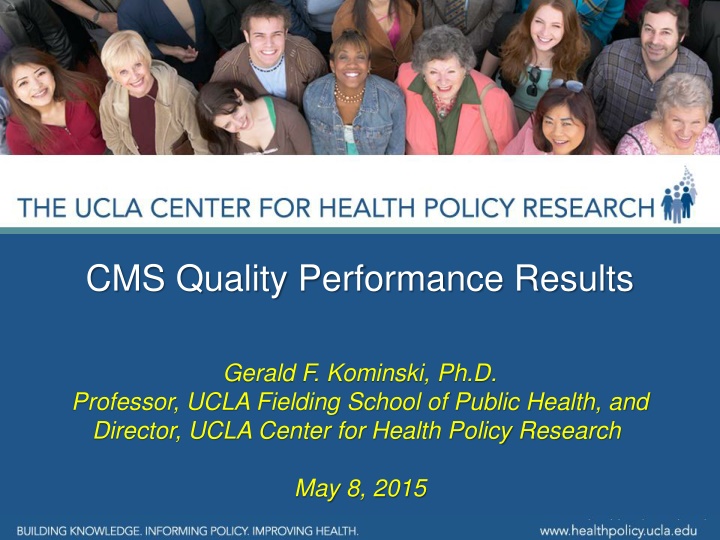 THE UCLA CENTER FOR HEALTH POLICY RESEARCH

CMS Quality Performance Results

Gerald F. Kominski, Ph.D.
Professor, UCLA Fielding School of Public Health, and
Director, UCLA Center for Health Policy Research

May 8, 2015

BUILDING KNOWLEDGE. INFORMING POLICY. IMPROVING HEALTH.

www.healthpolicy.ucla.edu